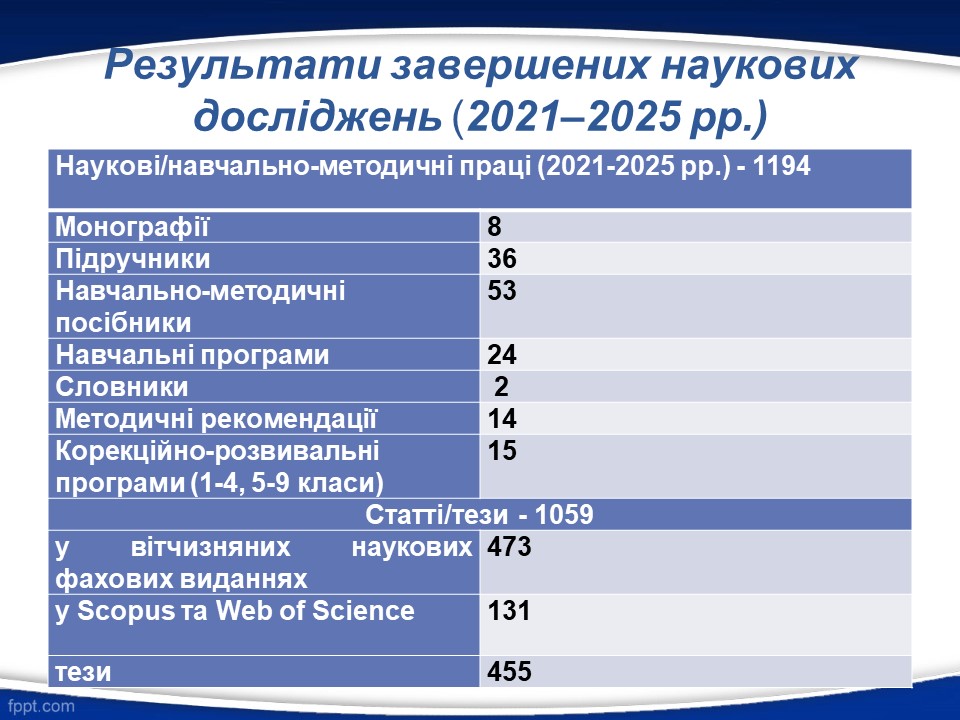 Результати завершених наукових досліджень (2021–2025 рр.)

| Наукові/навчально-методичні праці (2021-2025 рр.) - 1194 | |
|---|---|
| Монографії | 8 |
| Підручники | 36 |
| Навчально-методичні посібники | 53 |
| Навчальні програми | 24 |
| Словники | 2 |
| Методичні рекомендації | 14 |
| Корекційно-розвивальні програми (1-4, 5-9 класи) | 15 |
| Статті/тези - 1059 | |
| у вітчизняних наукових фахових виданнях | 473 |
| у Scopus та Web of Science | 131 |
| тези | 455 |

fppt.com